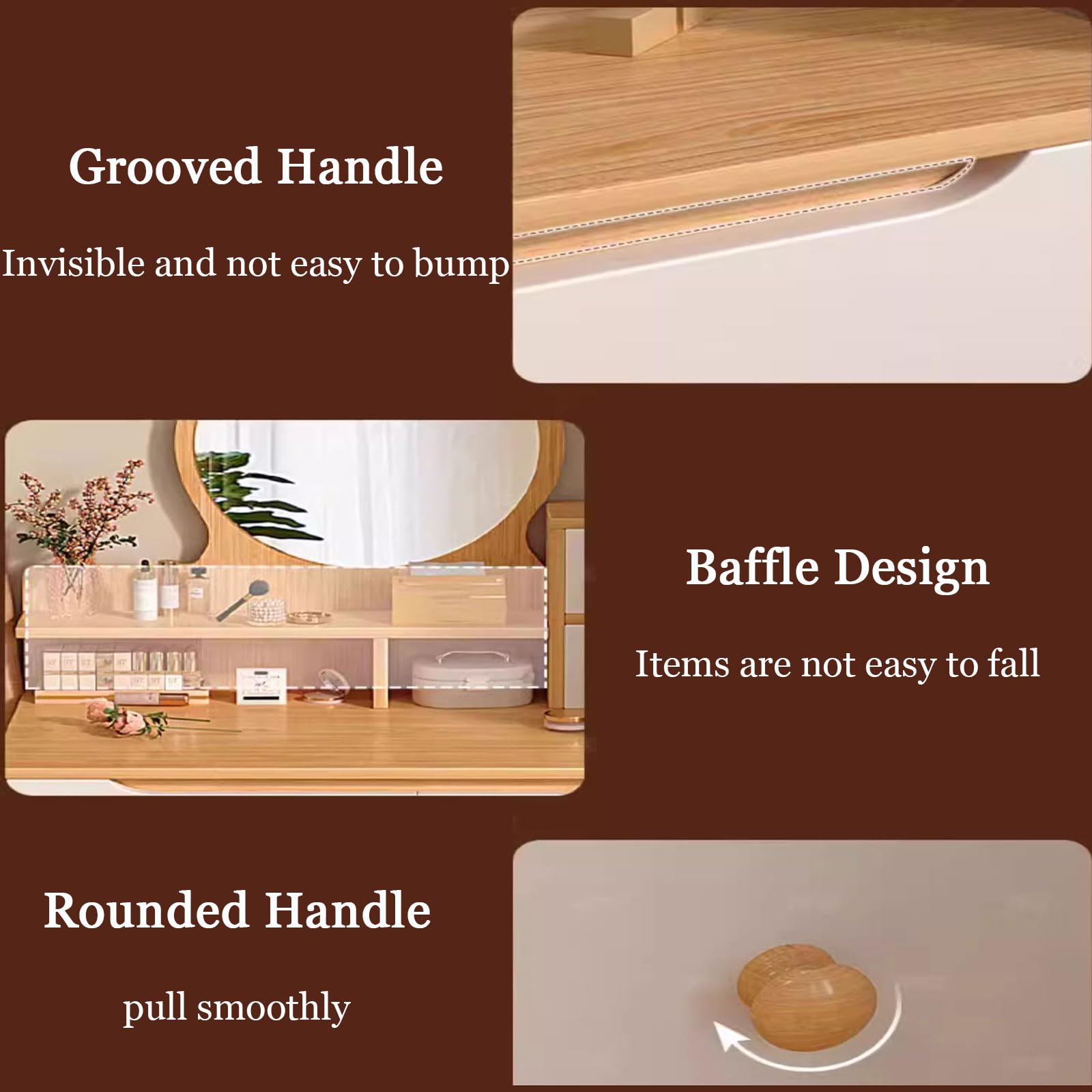 Grooved Handle

Invisible and not easy to bump

Baffle Design

Items are not easy to fall

Rounded Handle

pull smoothly